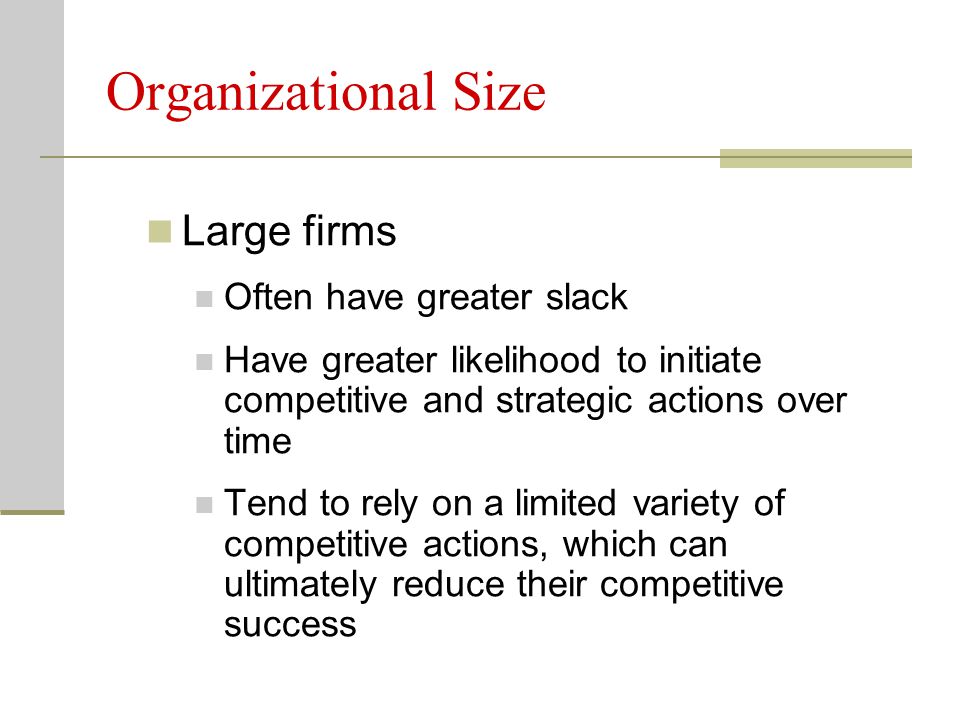 Organizational Size

Large firms

Often have greater slack

Have greater likelihood to initiate competitive and strategic actions over time

Tend to rely on a limited variety of competitive actions, which can ultimately reduce their competitive success